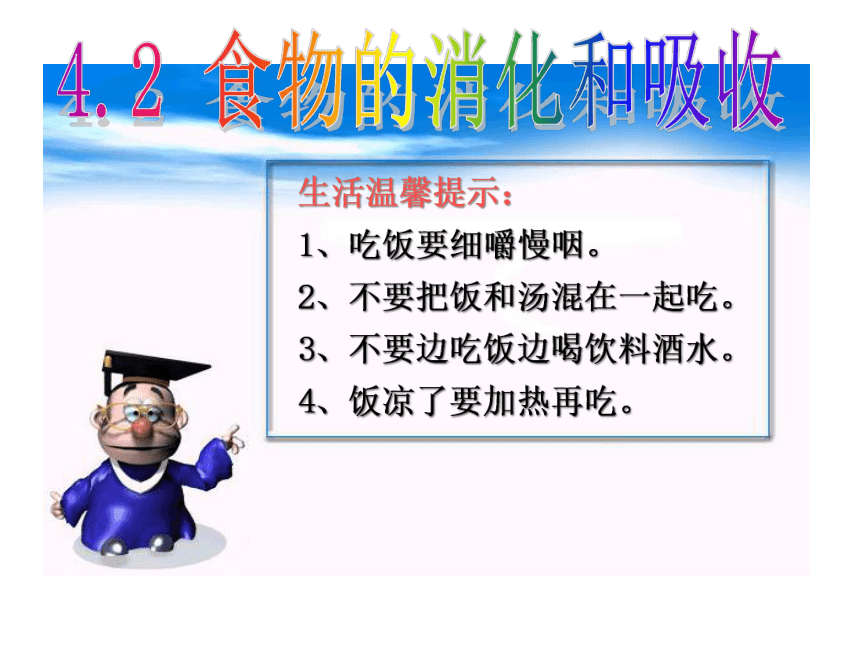 4.2 食物的消化和吸收

生活温馨提示：

1、吃饭要细嚼慢咽。

2、不要把饭和汤混在一起吃。

3、不要边吃饭边喝饮料酒水。

4、饭凉了要加热再吃。